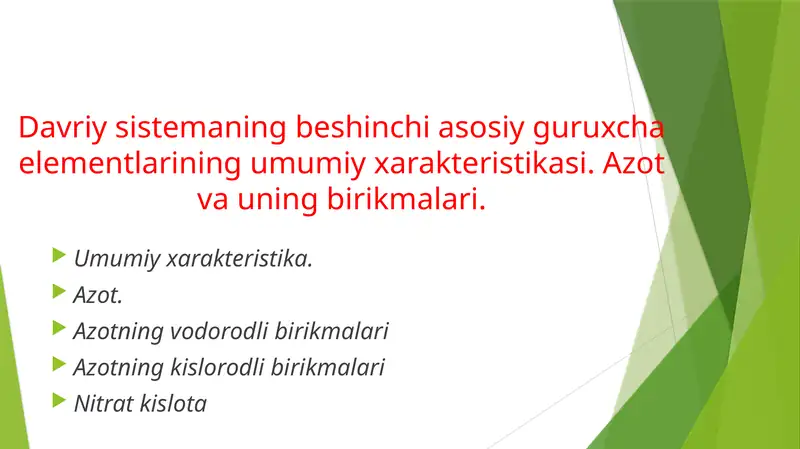 Davriy sistemaning beshinchi asosiy guruxcha elementlarining umumiy xarakteristikasi. Azot va uning birikmalari.

Umumiy xarakteristika.
Azot.
Azotning vodorodli birikmalari
Azotning kislorodli birikmalari
Nitrat kislota